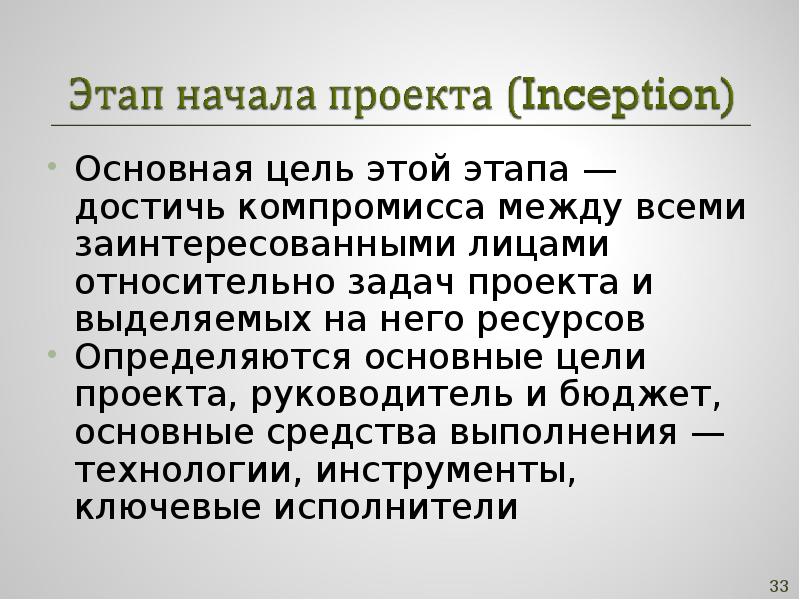 Этап начала проекта (Inception)

• Основная цель этой этапа — достичь компромисса между всеми заинтересованными лицами относительно задач проекта и выделяемых на него ресурсов
• Определяются основные цели проекта, руководитель и бюджет, основные средства выполнения — технологии, инструменты, ключевые исполнители

33